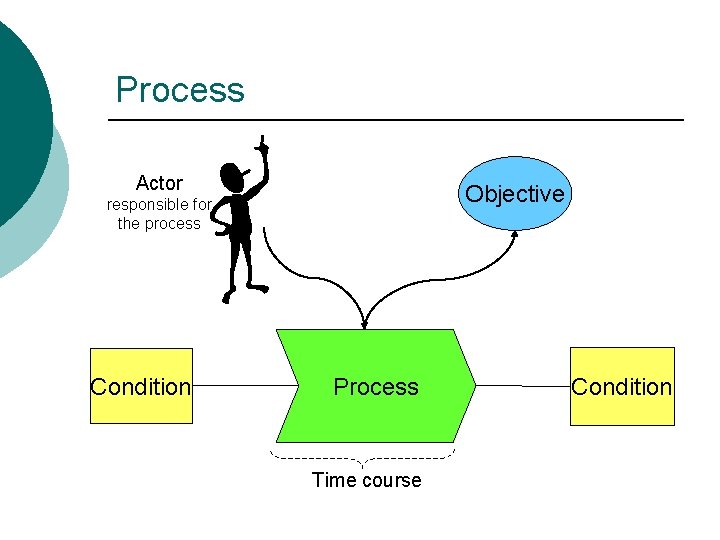 Process

Actor
responsible for the process

Objective

Condition

Process

Condition

Time course